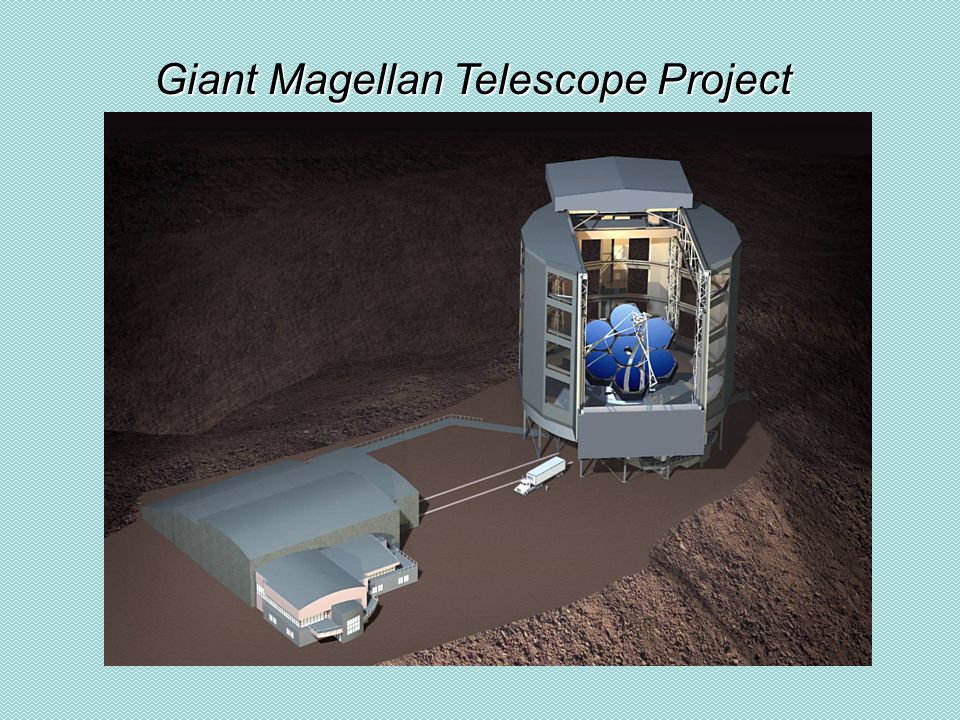 Giant Magellan Telescope Project